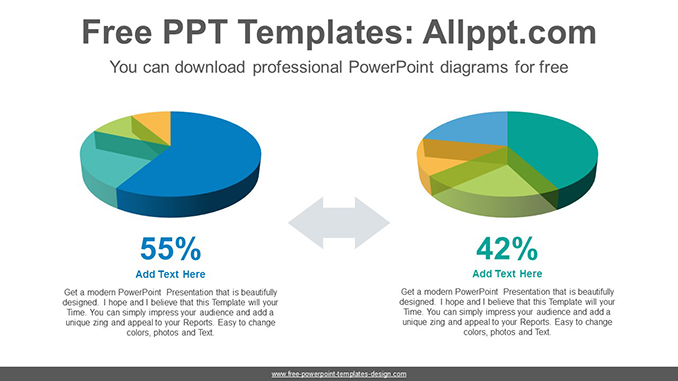 Free PPT Templates: Allppt.com

You can download professional PowerPoint diagrams for free

55%

Add Text Here

Get a modern PowerPoint Presentation that is beautifully designed. I hope and I believe that this Template will your Time. You can simply impress your audience and add a unique zing and appeal to your Reports. Easy to change colors, photos and Text.

42%

Add Text Here

Get a modern PowerPoint Presentation that is beautifully designed. I hope and I believe that this Template will your Time. You can simply impress your audience and add a unique zing and appeal to your Reports. Easy to change colors, photos and Text.

www.free-powerpoint-templates-design.com